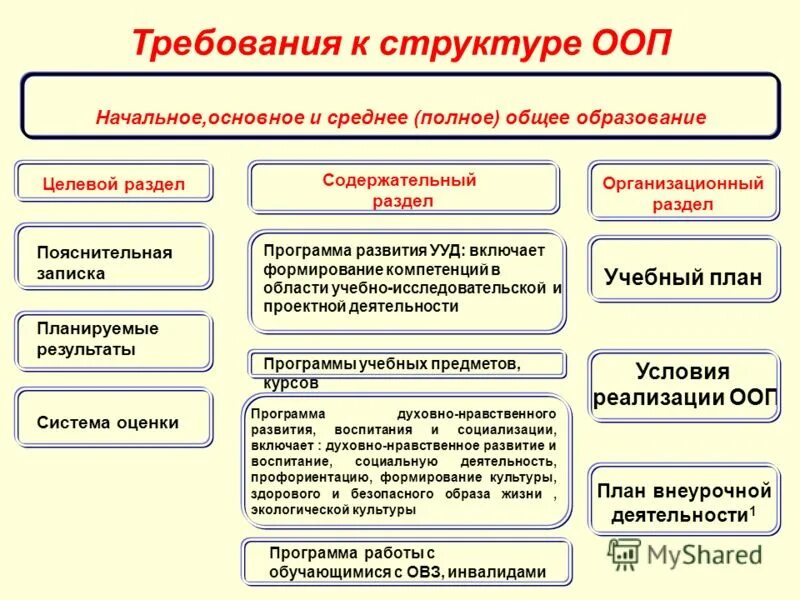 Требования к структуре ООП

Начальное,основное и среднее (полное) общее образование

Целевой раздел

Пояснительная записка

Планируемые результаты

Система оценки

Содержательный раздел

Программа развития УУД: включает формирование компетенций в области учебно-исследовательской и проектной деятельности

Программы учебных предметов, курсов

Программа духовно-нравственного развития, воспитания и социализации, включает : духовно-нравственное развитие и воспитание, социальную деятельность, профориентацию, формирование культуры, здорового и безопасного образа жизни , экологической культуры

Программа работы с обучающимися с ОВЗ, инвалидами

Организационный раздел

Учебный план

Условия реализации ООП

План внеурочной деятельности$^1$

MyShared